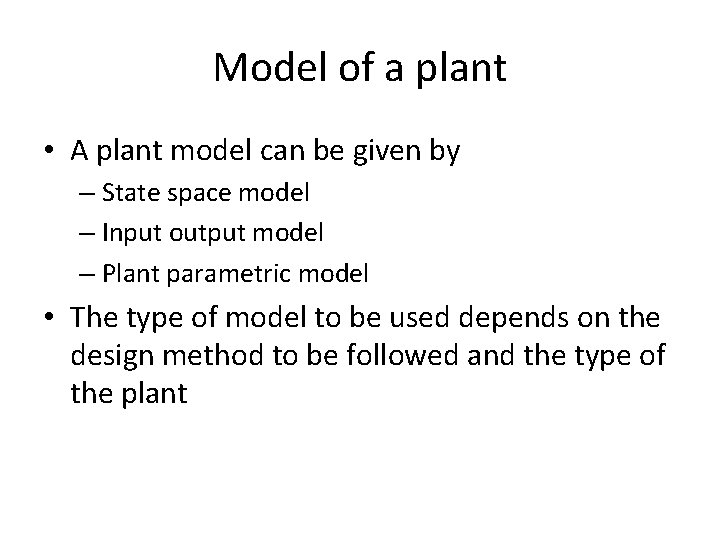 Model of a plant

• A plant model can be given by
– State space model
– Input output model
– Plant parametric model

• The type of model to be used depends on the design method to be followed and the type of the plant